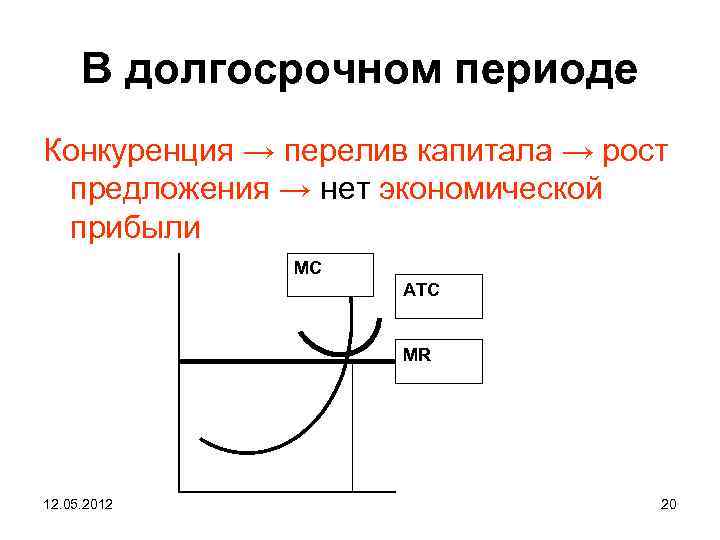 В долгосрочном периоде

Конкуренция → перелив капитала → рост предложения → нет экономической прибыли

MC

ATC

MR

12.05.2012

20